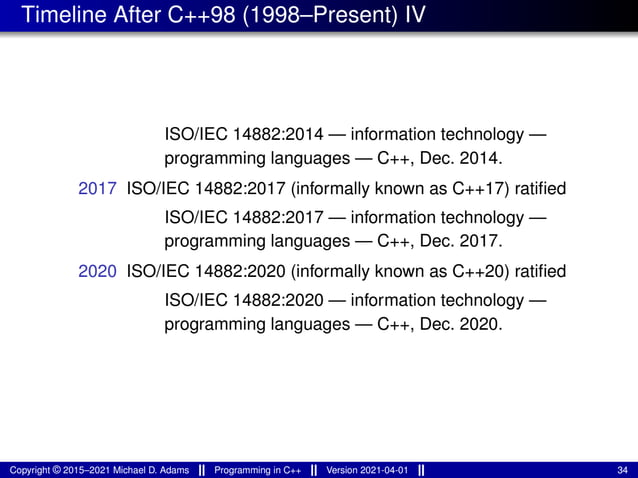 Timeline After C++98 (1998–Present) IV

ISO/IEC 14882:2014 — information technology — programming languages — C++, Dec. 2014.

2017 ISO/IEC 14882:2017 (informally known as C++17) ratified

ISO/IEC 14882:2017 — information technology — programming languages — C++, Dec. 2017.

2020 ISO/IEC 14882:2020 (informally known as C++20) ratified

ISO/IEC 14882:2020 — information technology — programming languages — C++, Dec. 2020.

Copyright © 2015–2021 Michael D. Adams || Programming in C++ || Version 2021-04-01 || 34